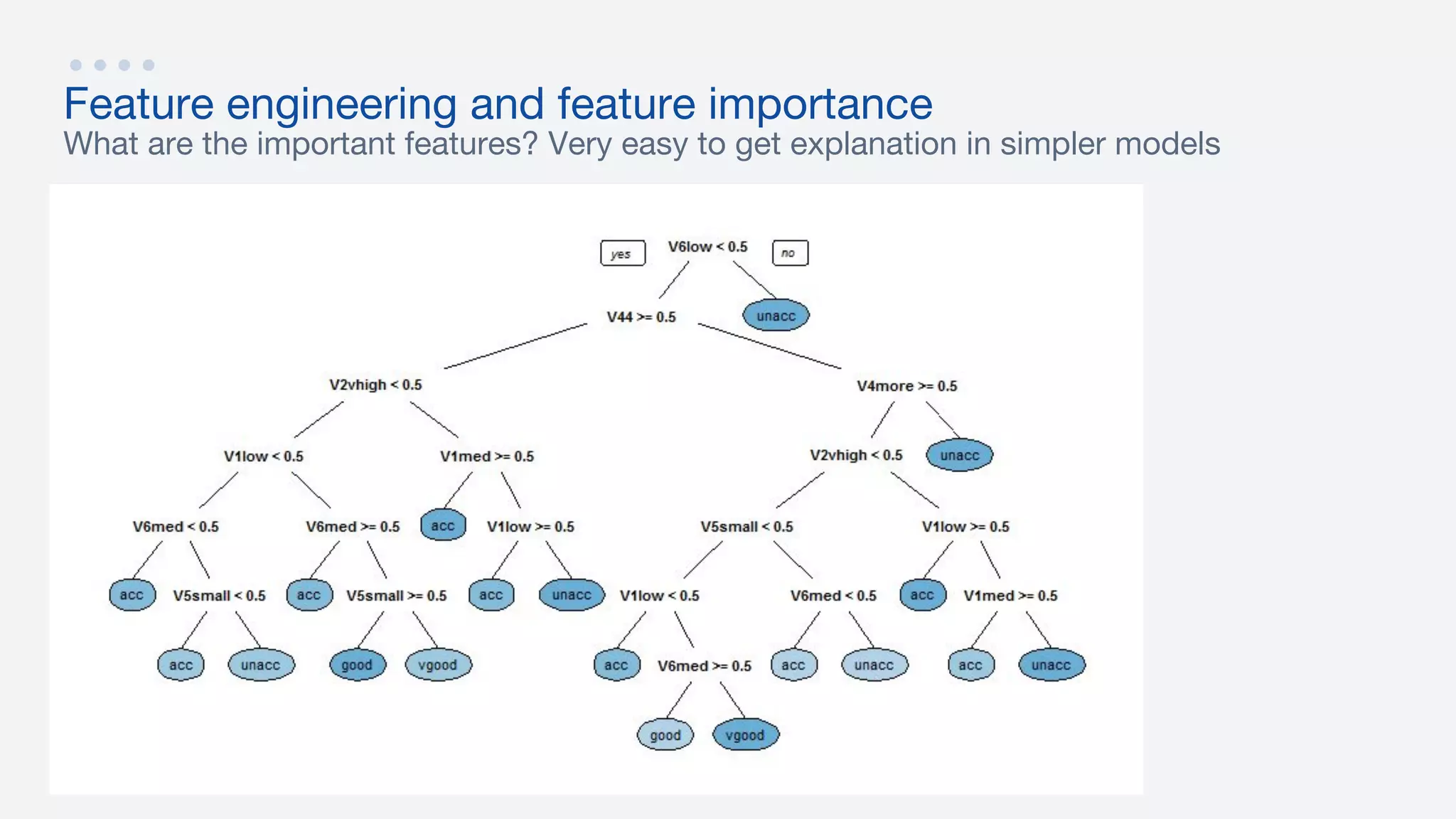 Feature engineering and feature importance

What are the important features? Very easy to get explanation in simpler models

yes
V6low < 0.5
no

V44 >= 0.5
unacc

V2vhigh < 0.5
V4more >= 0.5

V1low < 0.5
V1med >= 0.5
V2vhigh < 0.5
unacc

V6med < 0.5
V6med >= 0.5
acc
V1low >= 0.5
V5small < 0.5
V1low >= 0.5

acc
V5small < 0.5
acc
V5small >= 0.5
acc
unacc
V1low < 0.5
V6med < 0.5
acc
V1med >= 0.5

acc
unacc
good
vgood
acc
V6med >= 0.5
acc
unacc
acc
unacc

good
vgood